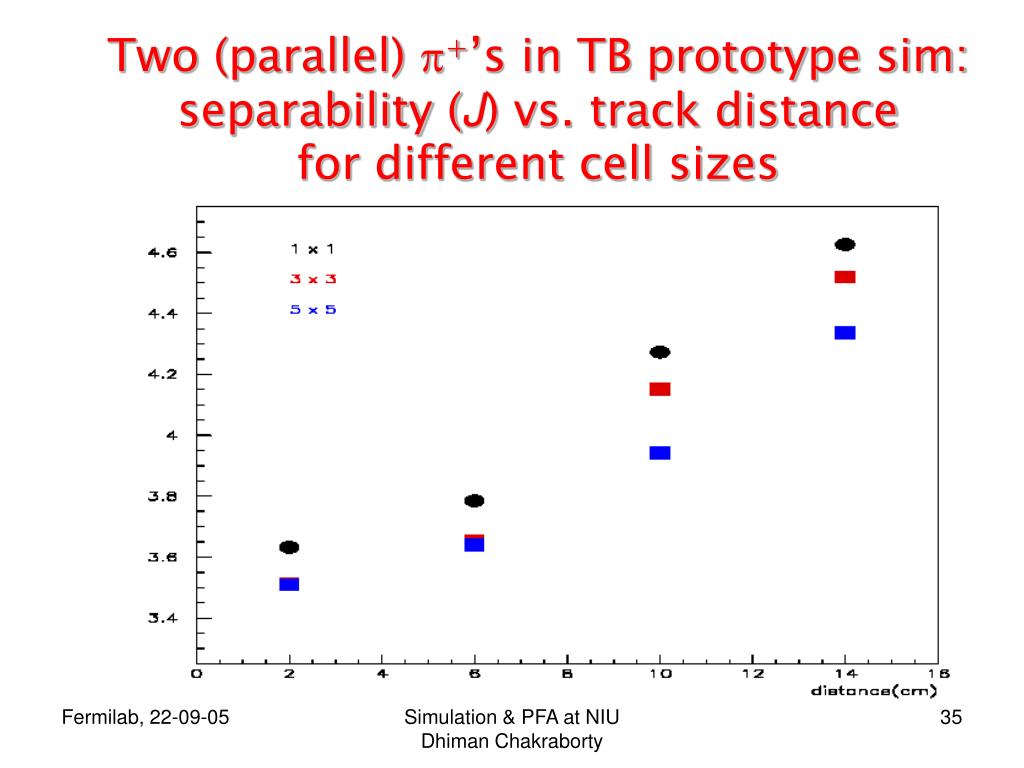 Two (parallel) $\pi^+$'s in TB prototype sim: separability (J) vs. track distance for different cell sizes

1 x 1
3 x 3
5 x 5

4.6
4.4
4.2
4
3.8
3.6
3.4

0
2
4
6
8
10
12
14
16
distance(cm)

Fermilab, 22-09-05

Simulation & PFA at NIU
Dhiman Chakraborty

35